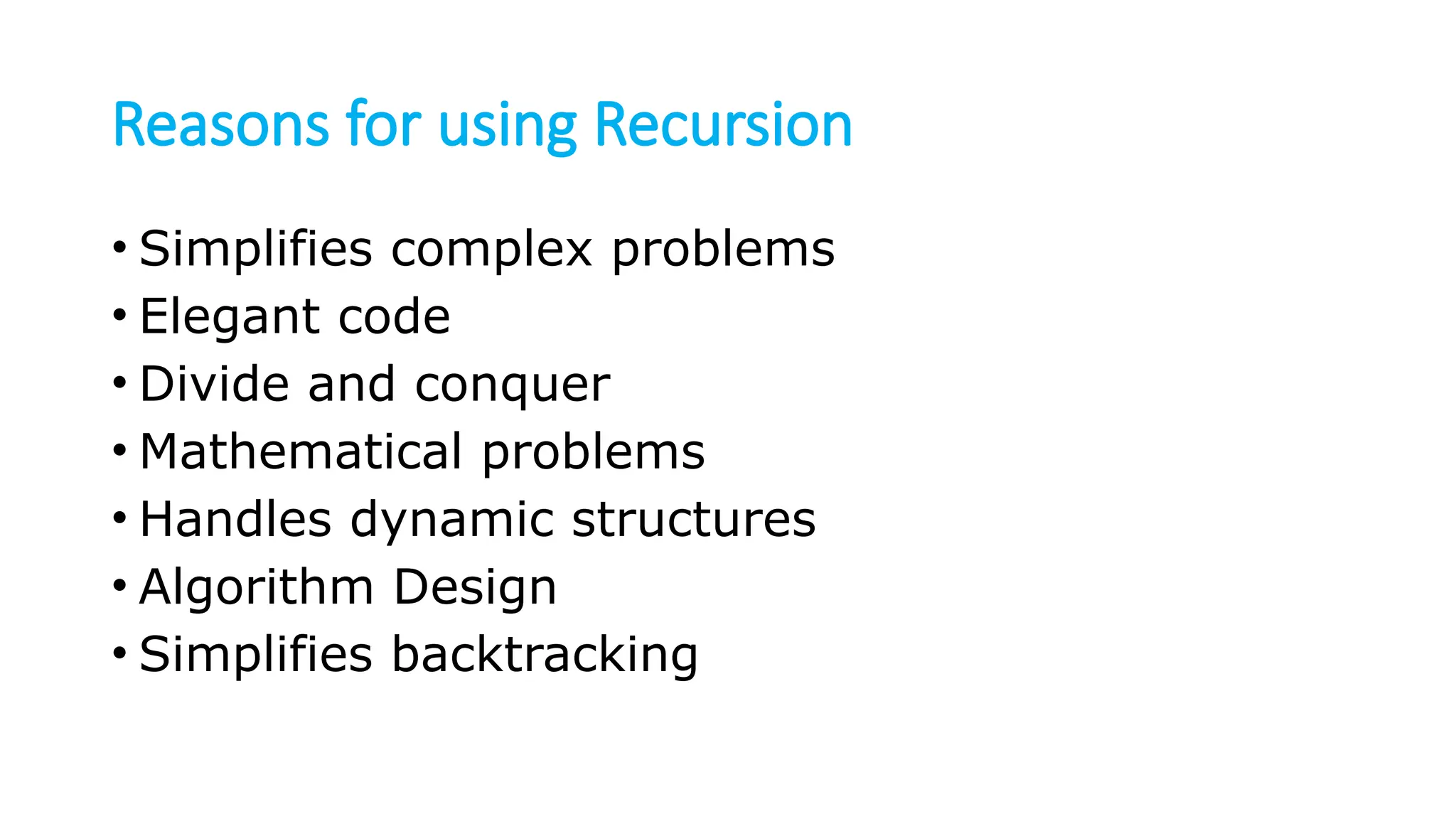 Reasons for using Recursion

• Simplifies complex problems
• Elegant code
• Divide and conquer
• Mathematical problems
• Handles dynamic structures
• Algorithm Design
• Simplifies backtracking